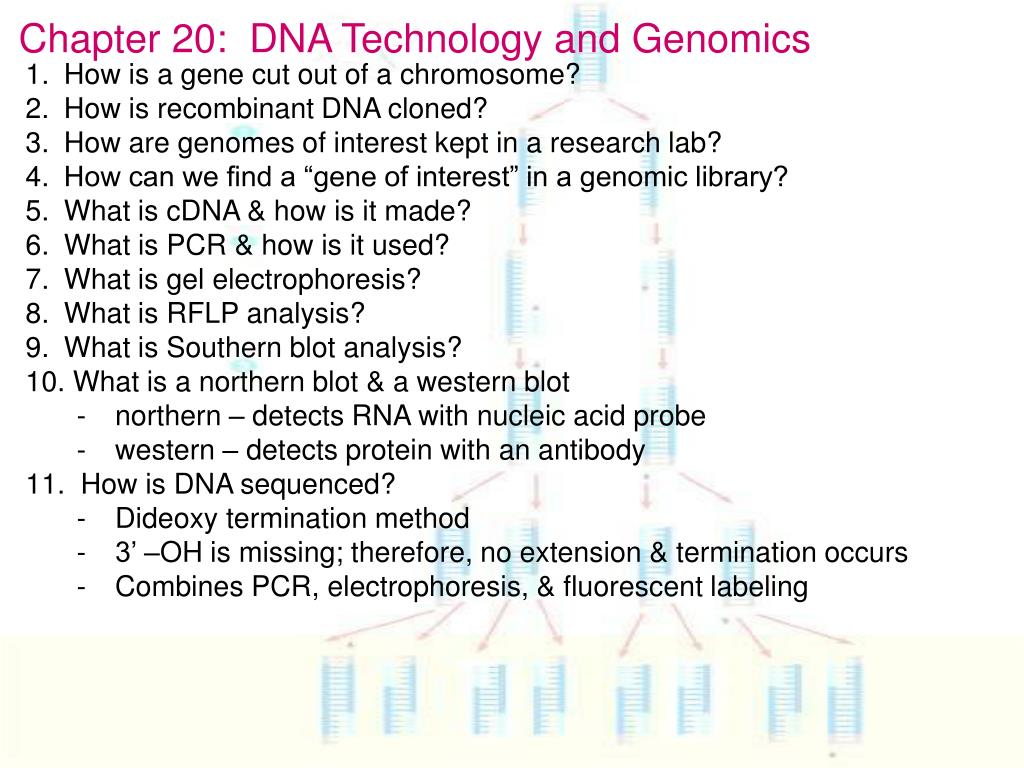 Chapter 20: DNA Technology and Genomics

1. How is a gene cut out of a chromosome?
2. How is recombinant DNA cloned?
3. How are genomes of interest kept in a research lab?
4. How can we find a “gene of interest” in a genomic library?
5. What is cDNA & how is it made?
6. What is PCR & how is it used?
7. What is gel electrophoresis?
8. What is RFLP analysis?
9. What is Southern blot analysis?
10. What is a northern blot & a western blot
- northern – detects RNA with nucleic acid probe
- western – detects protein with an antibody
11. How is DNA sequenced?
- Dideoxy termination method
- 3’ –OH is missing; therefore, no extension & termination occurs
- Combines PCR, electrophoresis, & fluorescent labeling